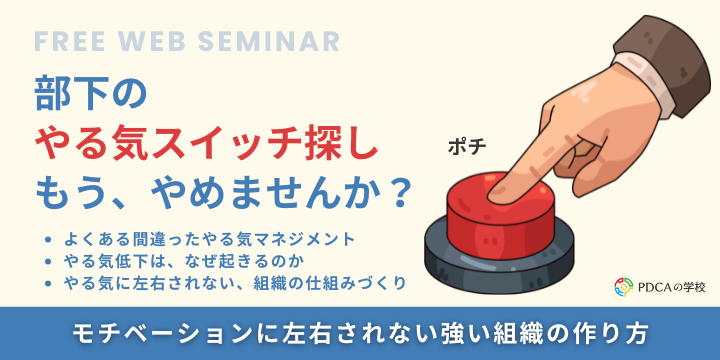 FREE WEB SEMINAR

部下の
やる気スイッチ探し
もう、やめませんか？

ポチ

• よくある間違ったやる気マネジメント
• やる気低下は、なぜ起きるのか
• やる気に左右されない、組織の仕組みづくり

PDCAの学校

モチベーションに左右されない強い組織の作り方